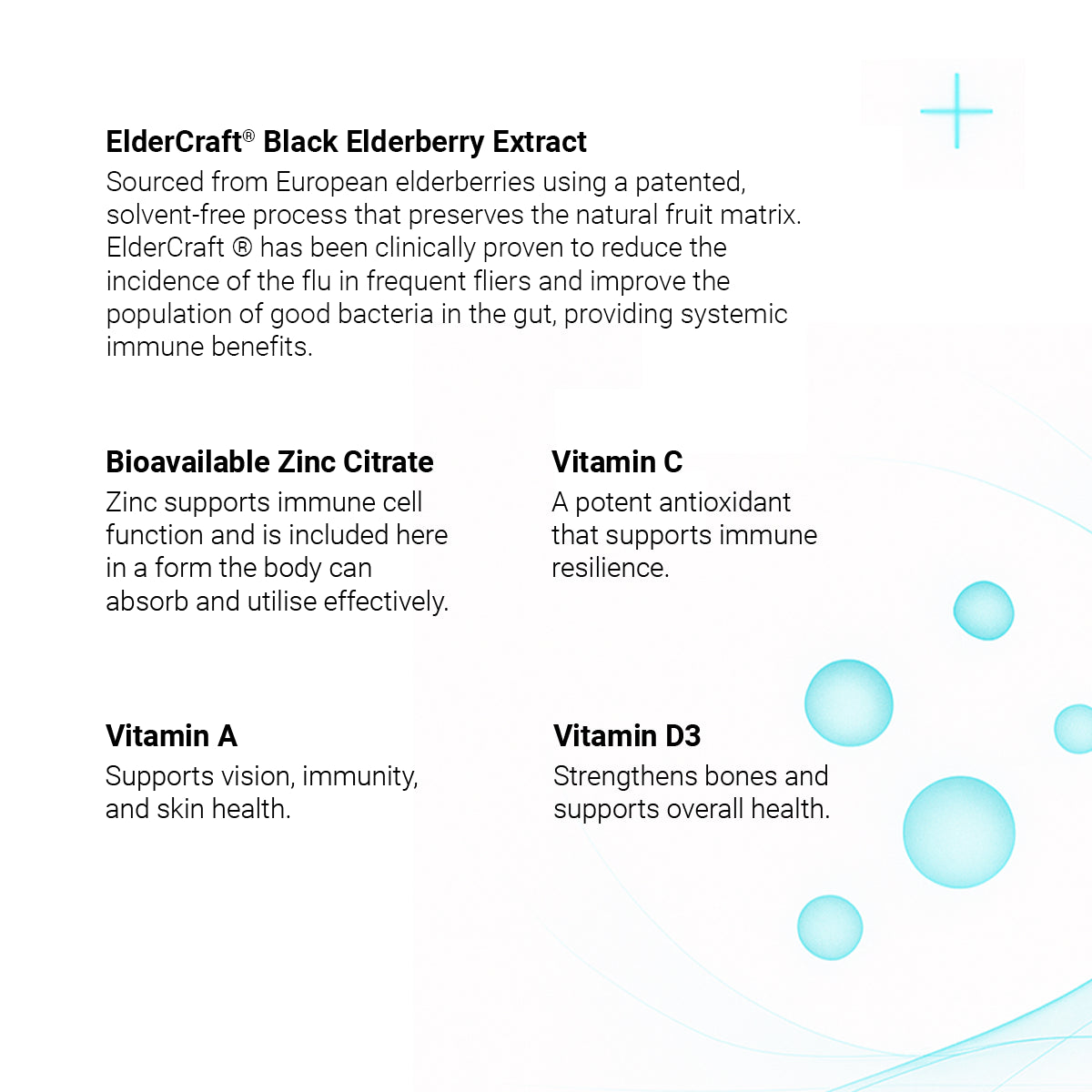 ElderCraft® Black Elderberry Extract
Sourced from European elderberries using a patented, solvent-free process that preserves the natural fruit matrix. ElderCraft ® has been clinically proven to reduce the incidence of the flu in frequent fliers and improve the population of good bacteria in the gut, providing systemic immune benefits.

Bioavailable Zinc Citrate
Zinc supports immune cell function and is included here in a form the body can absorb and utilise effectively.

Vitamin C
A potent antioxidant that supports immune resilience.

Vitamin A
Supports vision, immunity, and skin health.

Vitamin D3
Strengthens bones and supports overall health.